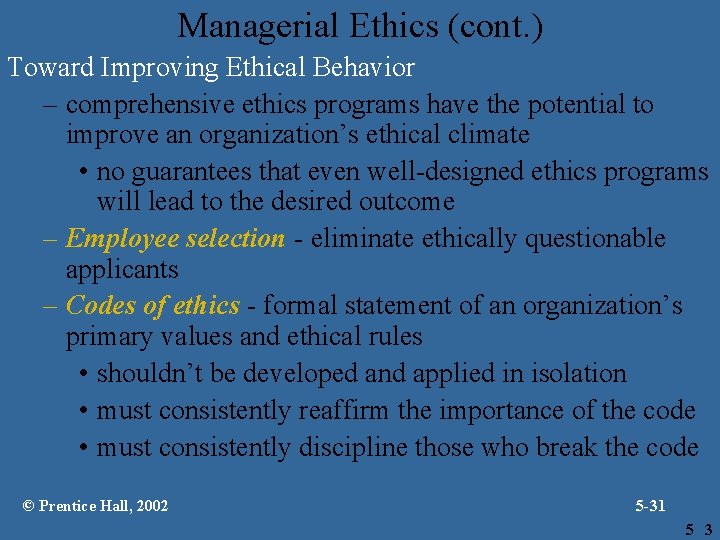 Managerial Ethics (cont.)

Toward Improving Ethical Behavior

– comprehensive ethics programs have the potential to improve an organization's ethical climate

• no guarantees that even well-designed ethics programs will lead to the desired outcome

– Employee selection - eliminate ethically questionable applicants

– Codes of ethics - formal statement of an organization's primary values and ethical rules

• shouldn't be developed and applied in isolation

• must consistently reaffirm the importance of the code

• must consistently discipline those who break the code

© Prentice Hall, 2002

5-31

5 3